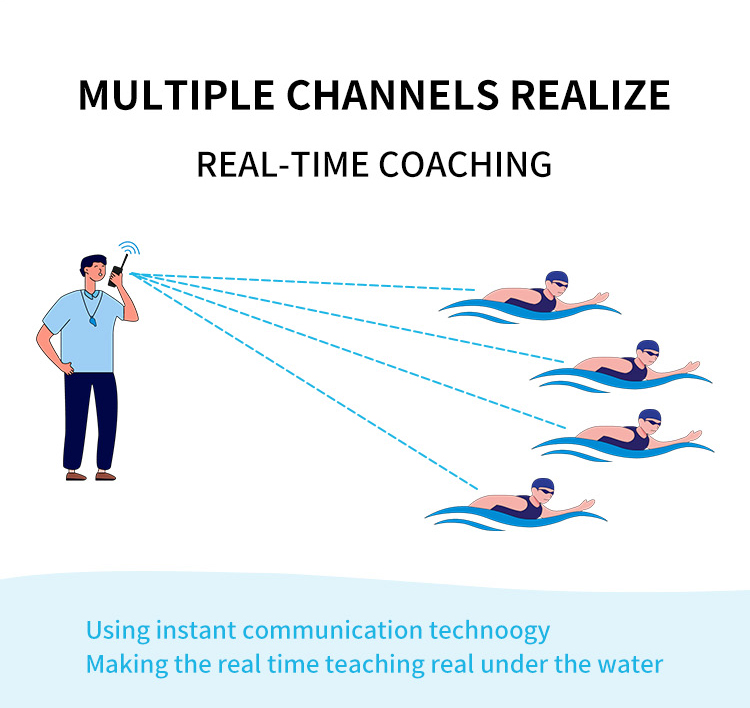 MULTIPLE CHANNELS REALIZE

REAL-TIME COACHING

Using instant communication technoogy
Making the real time teaching real under the water